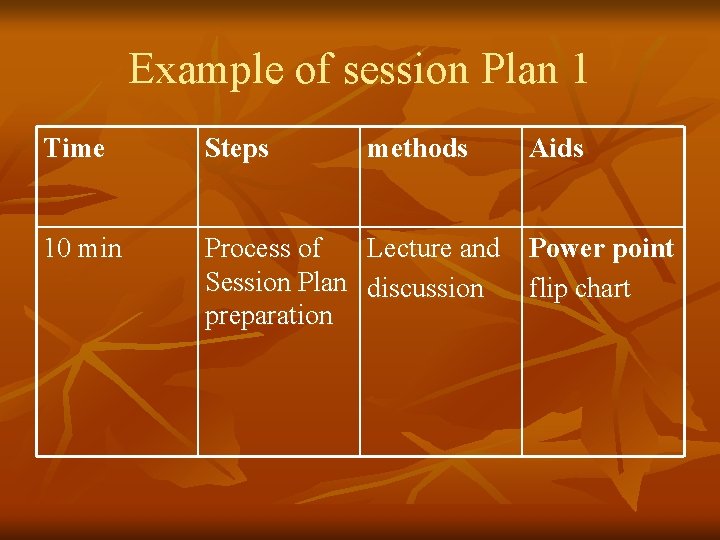 Example of session Plan 1

| Time | Steps | methods | Aids |
|---|---|---|---|
| 10 min | Process of Session Plan preparation | Lecture and discussion | Power point flip chart |